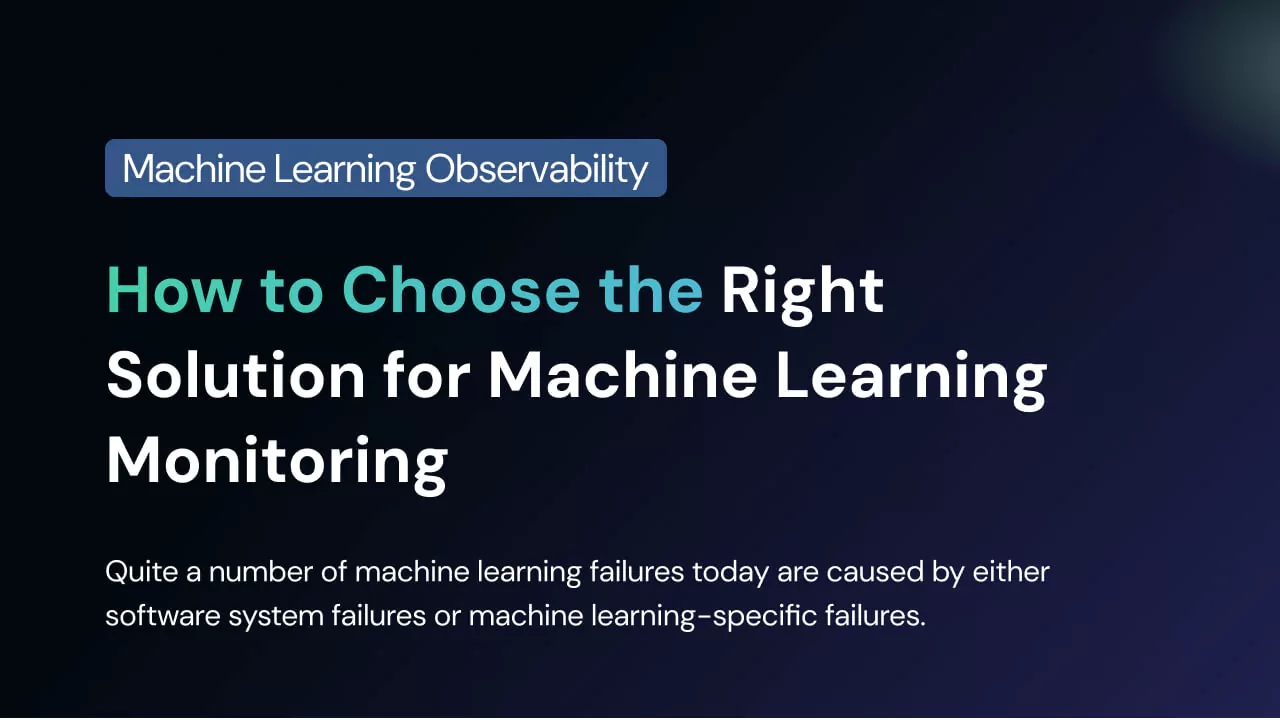 Machine Learning Observability

How to Choose the Right Solution for Machine Learning Monitoring

Quite a number of machine learning failures today are caused by either software system failures or machine learning-specific failures.